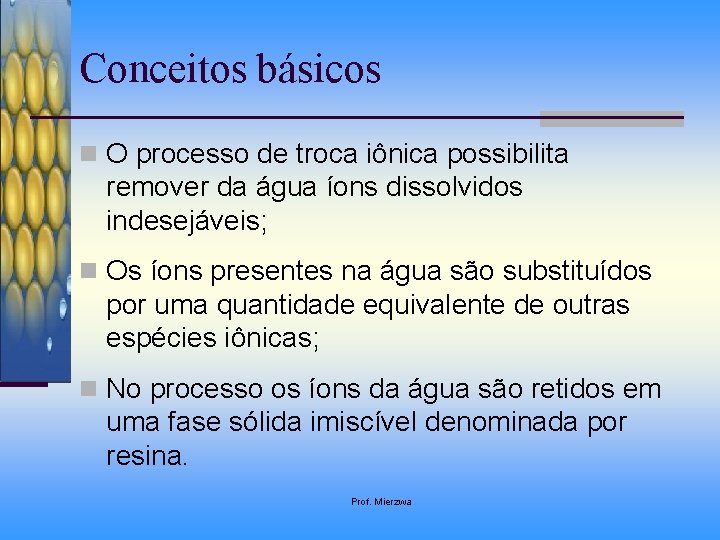 Conceitos básicos

O processo de troca iônica possibilita remover da água íons dissolvidos indesejáveis;

Os íons presentes na água são substituídos por uma quantidade equivalente de outras espécies iônicas;

No processo os íons da água são retidos em uma fase sólida imiscível denominada por resina.

Prof. Mierzwa